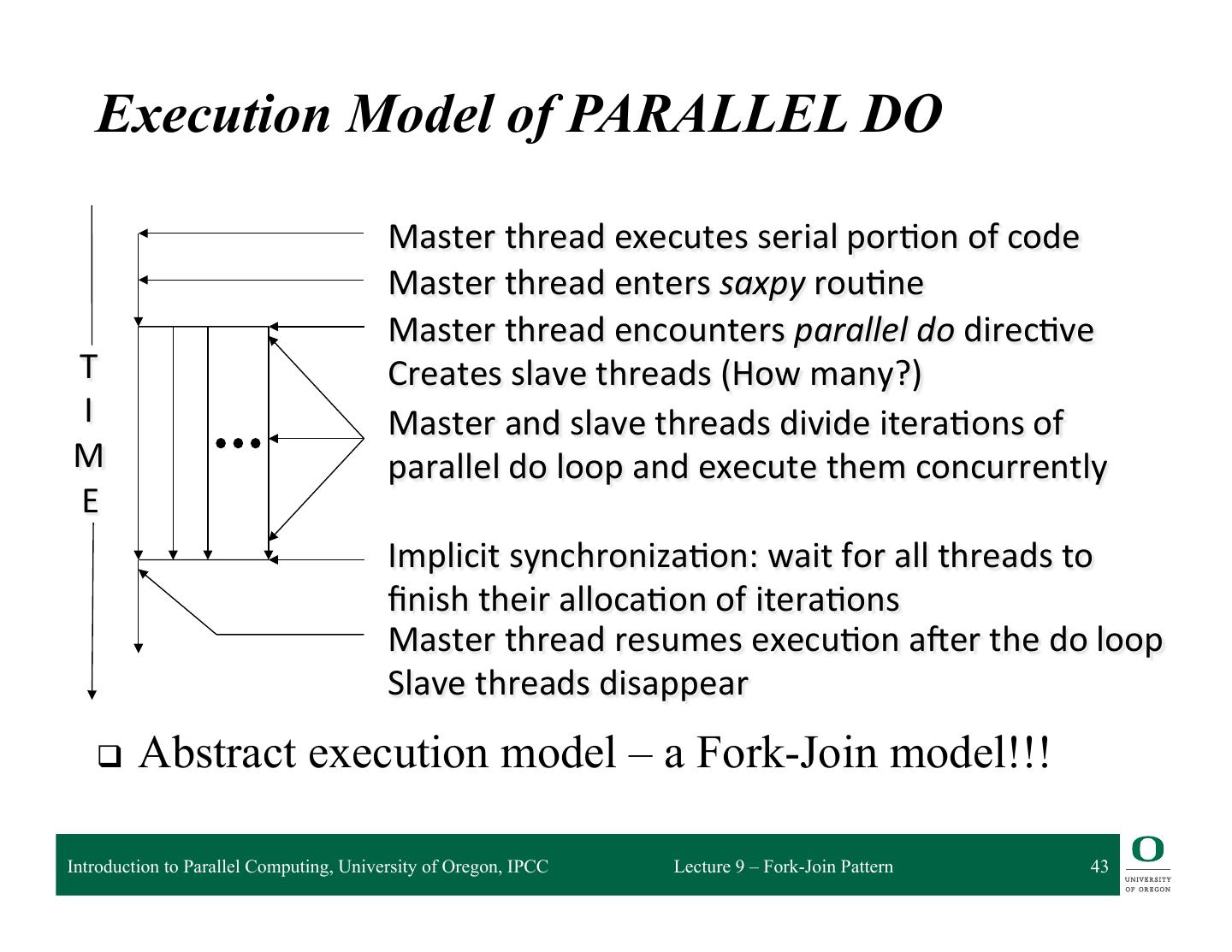 Execution Model of PARALLEL DO

T
I
M
E

Master thread executes serial portion of code
Master thread enters saxpy routine
Master thread encounters parallel do directive
Creates slave threads (How many?)
Master and slave threads divide iterations of parallel do loop and execute them concurrently

Implicit synchronization: wait for all threads to finish their allocation of iterations
Master thread resumes execution after the do loop
Slave threads disappear

❑ Abstract execution model – a Fork-Join model!!!

Introduction to Parallel Computing, University of Oregon, IPCC Lecture 9 – Fork-Join Pattern 43

O
UNIVERSITY OF OREGON